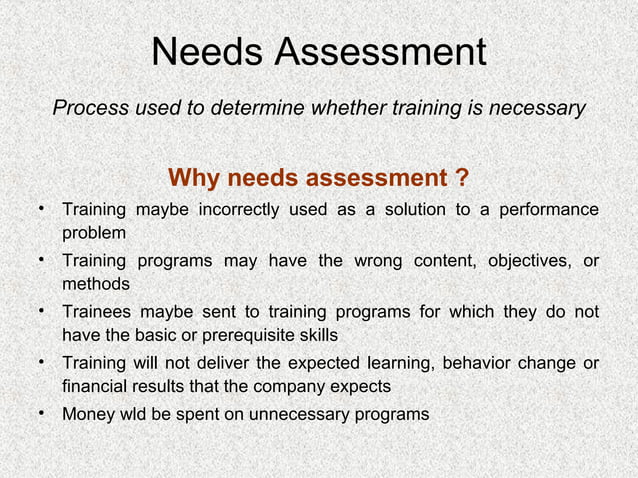 Needs Assessment

Process used to determine whether training is necessary

Why needs assessment ?

• Training maybe incorrectly used as a solution to a performance problem
• Training programs may have the wrong content, objectives, or methods
• Trainees maybe sent to training programs for which they do not have the basic or prerequisite skills
• Training will not deliver the expected learning, behavior change or financial results that the company expects
• Money wld be spent on unnecessary programs